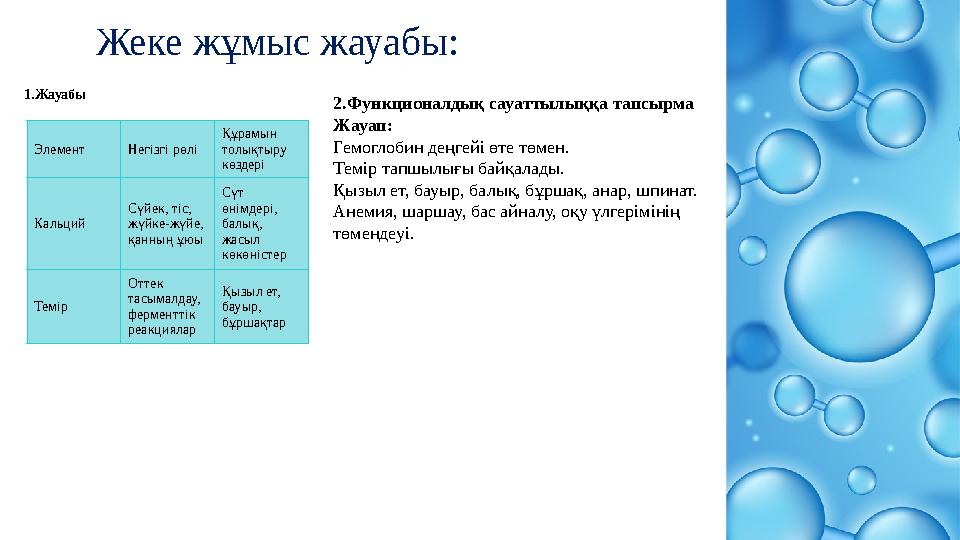 Жеке жұмыс жауабы:

1.Жауабы

| Элемент | Негізгі рөлі | Құрамын толықтыру көздері |
|---|---|---|
| Кальций | Сүйек, тіс, жүйке-жүйе, қанның ұюы | Сүт өнімдері, балық, жасыл көкөністер |
| Темір | Оттек тасымалдау, ферменттік реакциялар | Қызыл ет, бауыр, бұршақтар |

2.Функционалдық сауаттылыққа тапсырма
Жауап:
Гемоглобин деңгейі өте төмен.
Темір тапшылығы байқалады.
Қызыл ет, бауыр, балық, бұршақ, анар, шпинат.
Анемия, шаршау, бас айналу, оқу үлгерімінің төмендеуі.